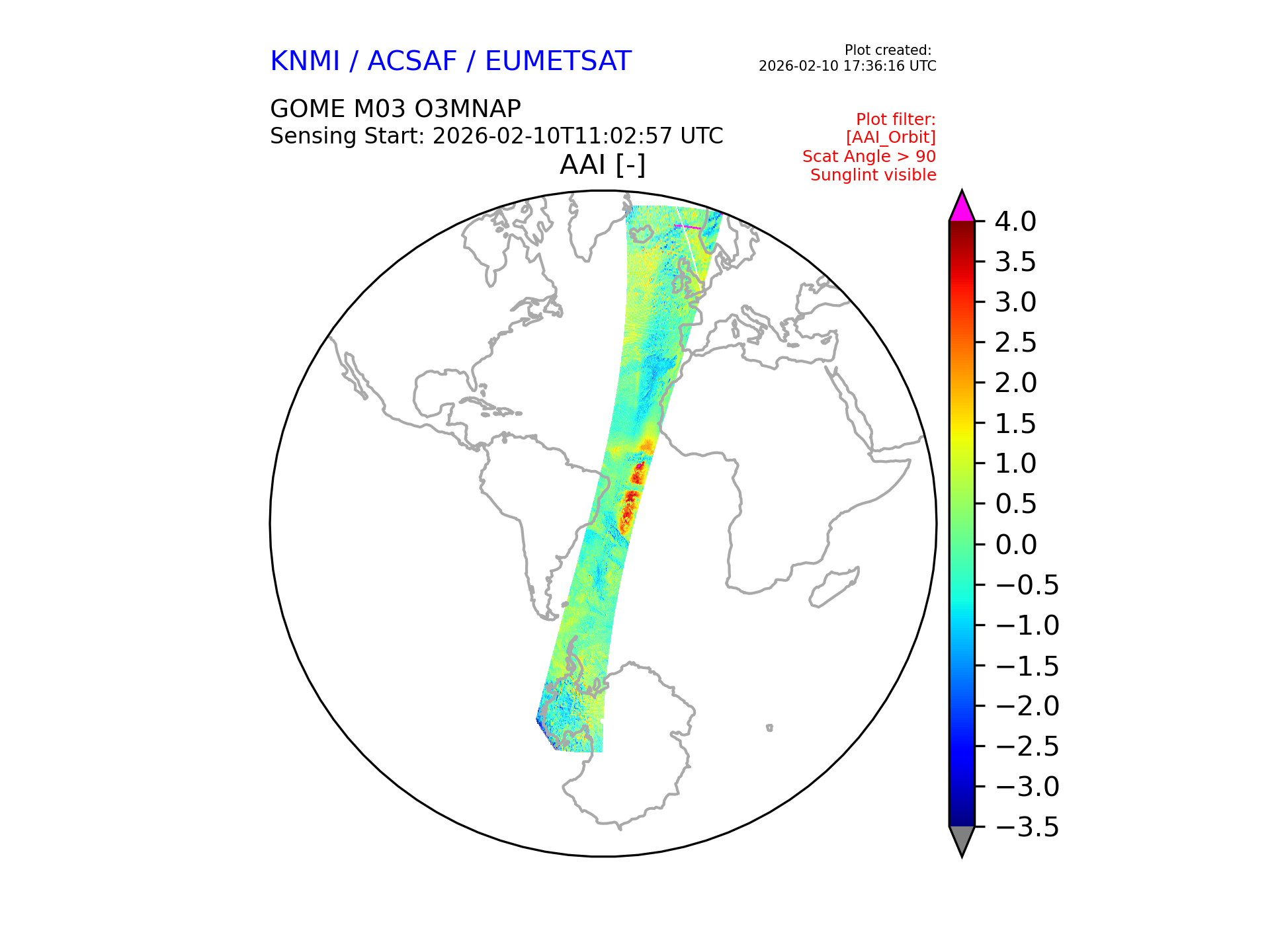 KNMI / ACSAF / EUMETSAT

Plot created:
2026-02-10 17:36:16 UTC

GOME M03 O3MNAP
Sensing Start: 2026-02-10T11:02:57 UTC

Plot filter:
[AAI_Orbit]
Scat Angle > 90
Sunglint visible

AAI [-]

4.0
3.5
3.0
2.5
2.0
1.5
1.0
0.5
0.0
−0.5
−1.0
−1.5
−2.0
−2.5
−3.0
−3.5